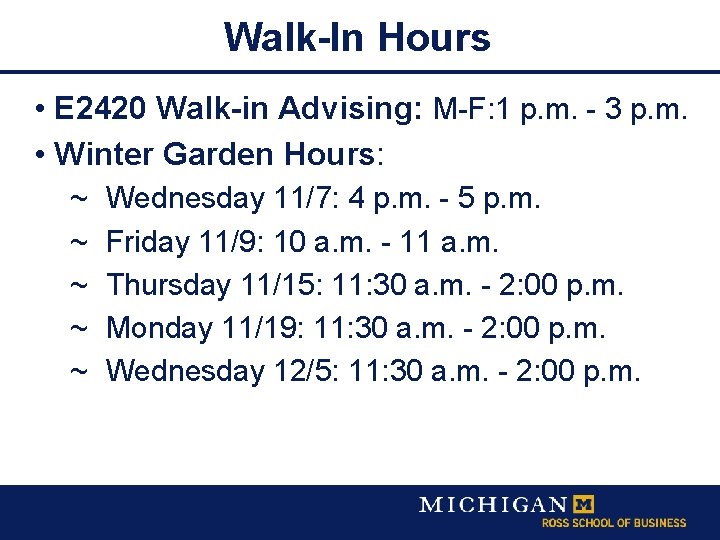 Walk-In Hours

• E2420 Walk-in Advising: M-F:1 p.m. - 3 p.m.
• Winter Garden Hours:
~ Wednesday 11/7: 4 p.m. - 5 p.m.
~ Friday 11/9: 10 a.m. - 11 a.m.
~ Thursday 11/15: 11:30 a.m. - 2:00 p.m.
~ Monday 11/19: 11:30 a.m. - 2:00 p.m.
~ Wednesday 12/5: 11:30 a.m. - 2:00 p.m.

MICHIGAN M
ROSS SCHOOL OF BUSINESS